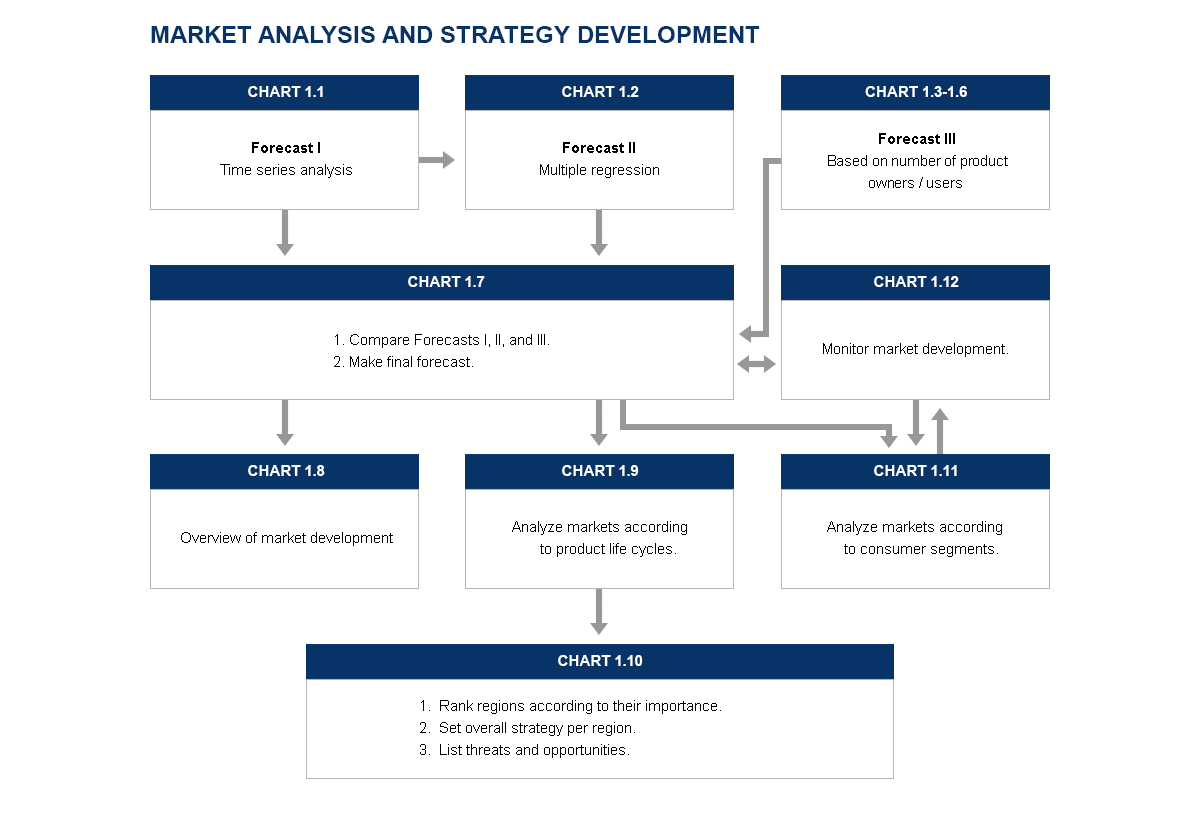 MARKET ANALYSIS AND STRATEGY DEVELOPMENT

CHART 1.1

Forecast I
Time series analysis

CHART 1.2

Forecast II
Multiple regression

CHART 1.3-1.6

Forecast III
Based on number of product owners / users

CHART 1.7

1. Compare Forecasts I, II, and III.
2. Make final forecast.

CHART 1.12

Monitor market development.

CHART 1.8

Overview of market development

CHART 1.9

Analyze markets according to product life cycles.

CHART 1.11

Analyze markets according to consumer segments.

CHART 1.10

1. Rank regions according to their importance.
2. Set overall strategy per region.
3. List threats and opportunities.